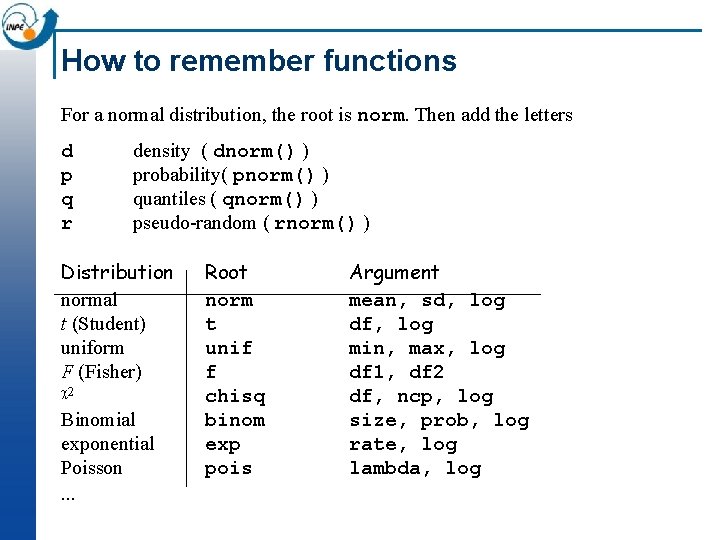 INPE

How to remember functions

For a normal distribution, the root is norm. Then add the letters

d density ( dnorm() )
p probability( pnorm() )
q quantiles ( qnorm() )
r pseudo-random ( rnorm() )

| Distribution | Root | Argument |
|---|---|---|
| normal | norm | mean, sd, log |
| $t$ (Student) | t | df, log |
| uniform | unif | min, max, log |
| $F$ (Fisher) | f | df1, df2 |
| $\chi^2$ | chisq | df, ncp, log |
| Binomial | binom | size, prob, log |
| exponential | exp | rate, log |
| Poisson | pois | lambda, log |
| ... | | |